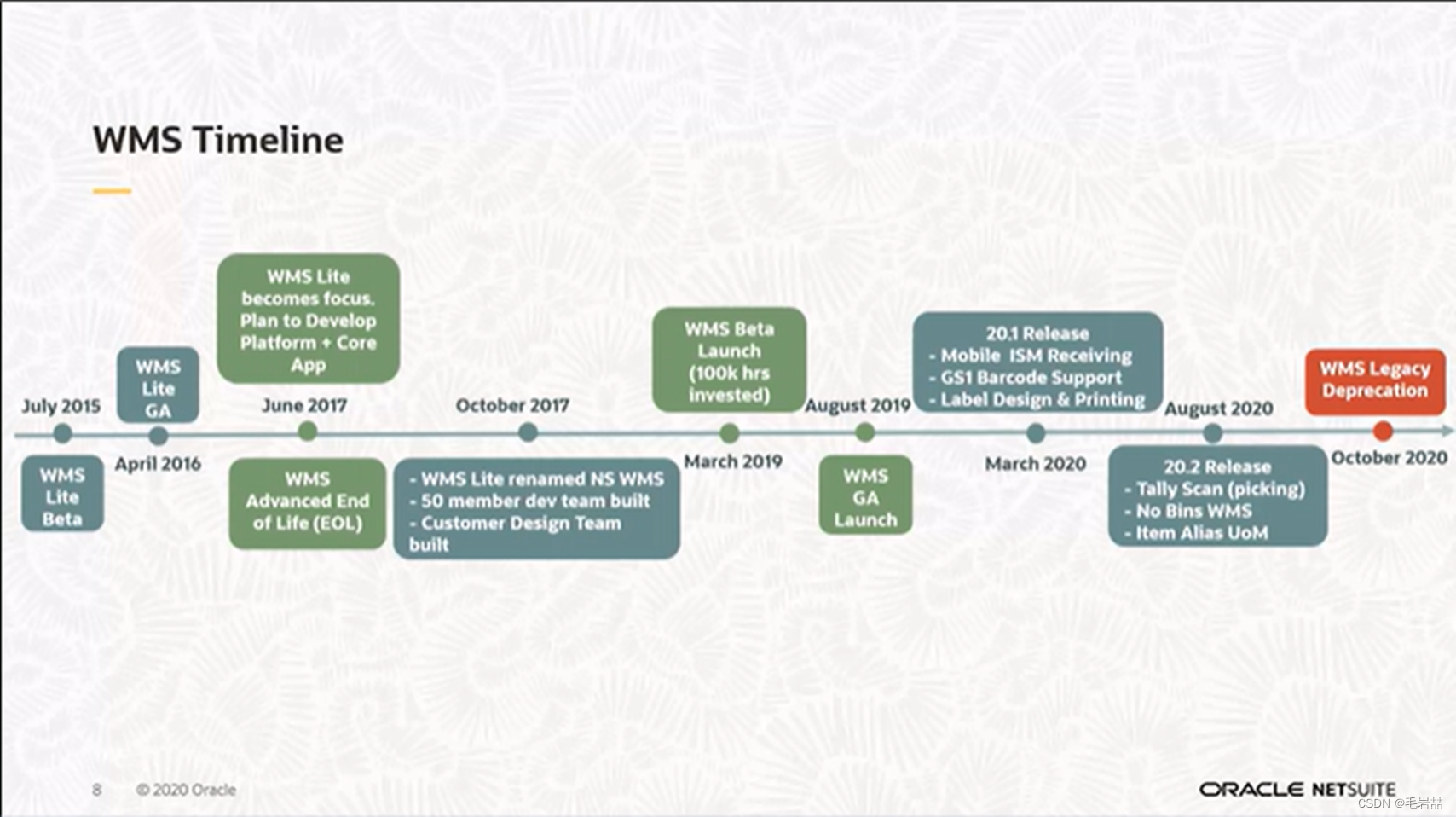 WMS Timeline

July 2015

WMS Lite Beta

WMS Lite GA

April 2016

WMS Lite becomes focus. Plan to Develop Platform + Core App

June 2017

WMS Advanced End of Life (EOL)

October 2017

- WMS Lite renamed NS WMS
- 50 member dev team built
- Customer Design Team built

WMS Beta Launch (100k hrs invested)

March 2019

August 2019

WMS GA Launch

20.1 Release
- Mobile ISM Receiving
- GS1 Barcode Support
- Label Design & Printing

March 2020

August 2020

20.2 Release
- Tally Scan (picking)
- No Bins WMS
- Item Alias UoM

WMS Legacy Deprecation

October 2020

8 © 2020 Oracle

ORACLE NETSUITE

CSDN @毛岩喆